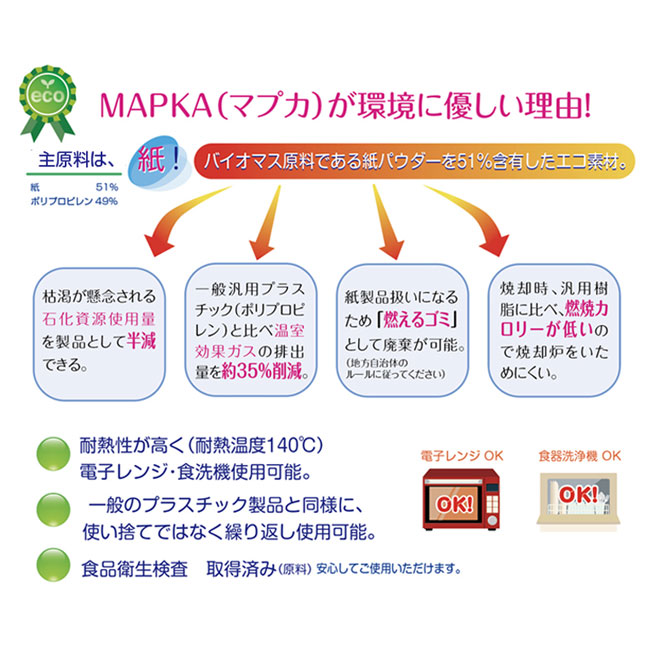 eco

MAPKA(マプカ)が環境に優しい理由!

主原料は、

紙　51%
ポリプロピレン 49%

紙!

バイオマス原料である紙パウダーを51%含有したエコ素材。

枯渇が懸念される石化資源使用量を製品として半減できる。

一般汎用プラスチック(ポリプロピレン)と比べ温室効果ガスの排出量を約35%削減。

紙製品扱いになるため「燃えるゴミ」として廃棄が可能。
(地方自治体のルールに従ってください)

焼却時、汎用樹脂に比べ、燃焼カロリーが低いので焼却炉をいためにくい。

耐熱性が高く(耐熱温度140℃)
電子レンジ・食洗機使用可能。

一般のプラスチック製品と同様に、
使い捨てではなく繰り返し使用可能。

食品衛生検査　取得済み(原料) 安心してご使用いただけます。

電子レンジ OK

OK!

食器洗浄機 OK

OK!